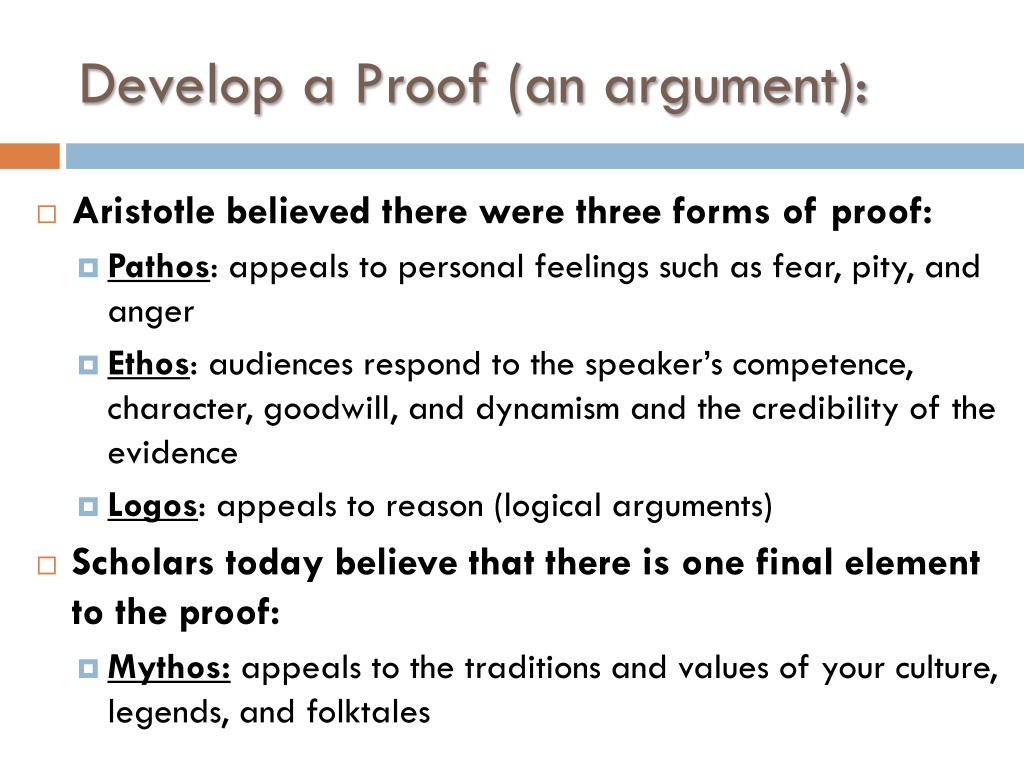 Develop a Proof (an argument):

Aristotle believed there were three forms of proof:

Pathos: appeals to personal feelings such as fear, pity, and anger

Ethos: audiences respond to the speaker's competence, character, goodwill, and dynamism and the credibility of the evidence

Logos: appeals to reason (logical arguments)

Scholars today believe that there is one final element to the proof:

Mythos: appeals to the traditions and values of your culture, legends, and folktales